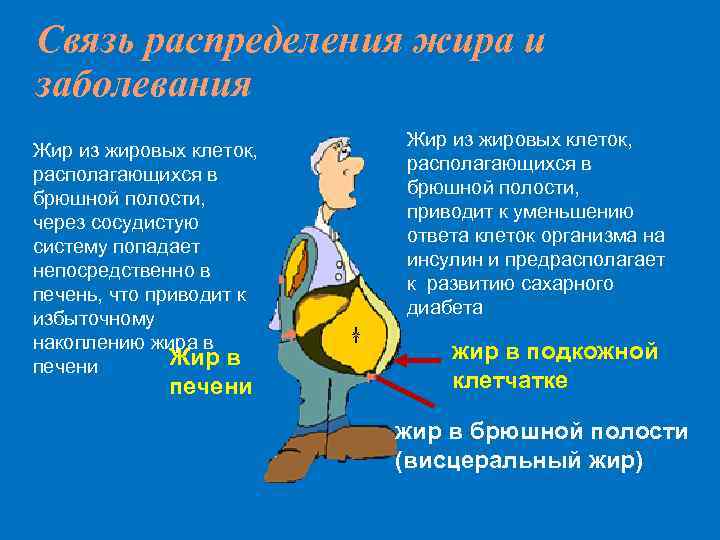 Связь распределения жира и заболевания

Жир из жировых клеток, располагающихся в брюшной полости, через сосудистую систему попадает непосредственно в печень, что приводит к избыточному накоплению жира в печени

Жир в печени

Жир из жировых клеток, располагающихся в брюшной полости, приводит к уменьшению ответа клеток организма на инсулин и предрасполагает к развитию сахарного диабета

жир в подкожной клетчатке

жир в брюшной полости (висцеральный жир)